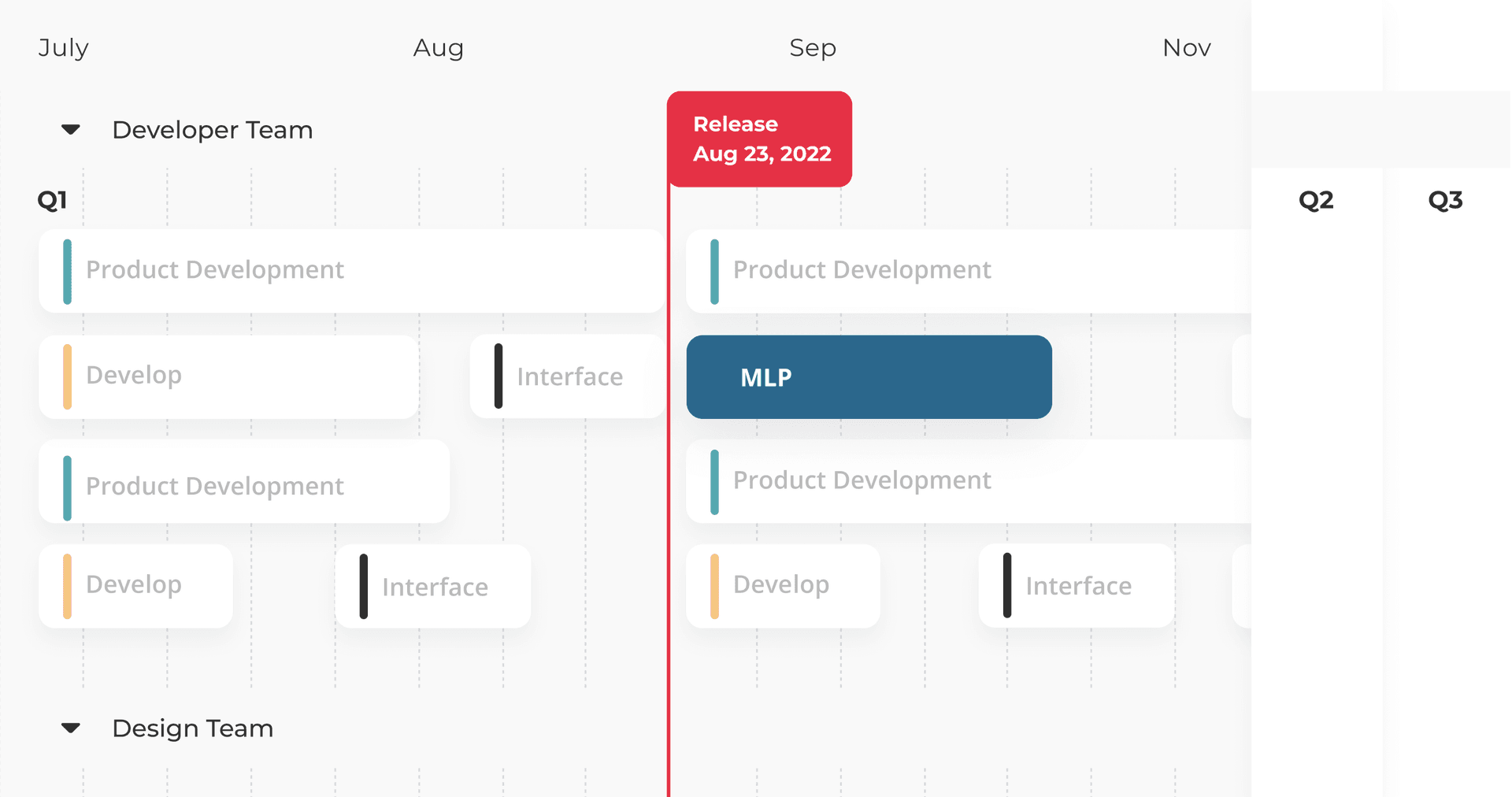 July Aug Sep Nov

Developer Team

Release
Aug 23, 2022

Q1

Q2 Q3

Product Development

Product Development

Develop

Interface

MLP

Product Development

Product Development

Develop

Interface

Develop

Interface

Design Team